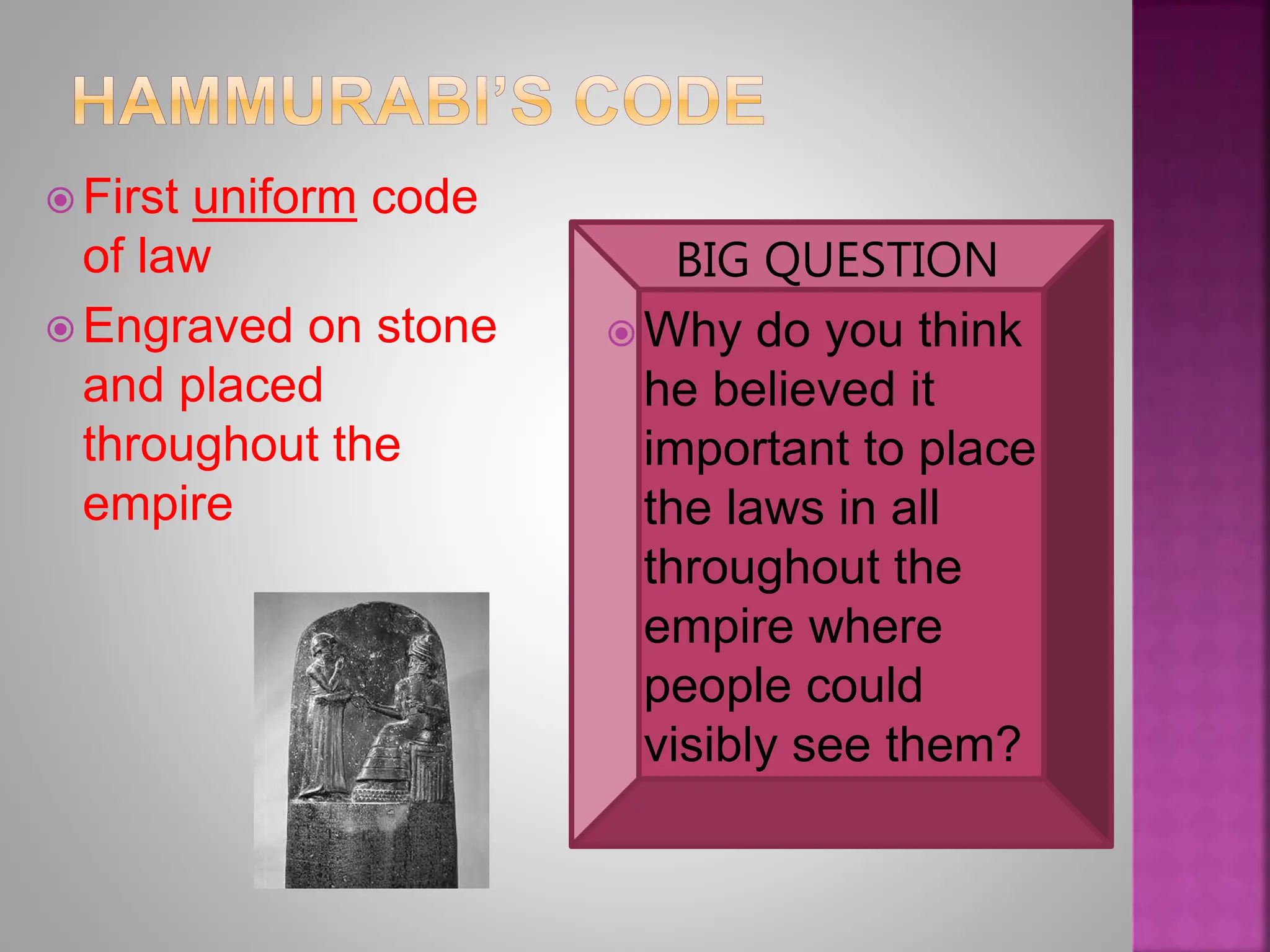 HAMMURABI'S CODE

First uniform code of law

Engraved on stone and placed throughout the empire

BIG QUESTION

Why do you think he believed it important to place the laws in all throughout the empire where people could visibly see them?